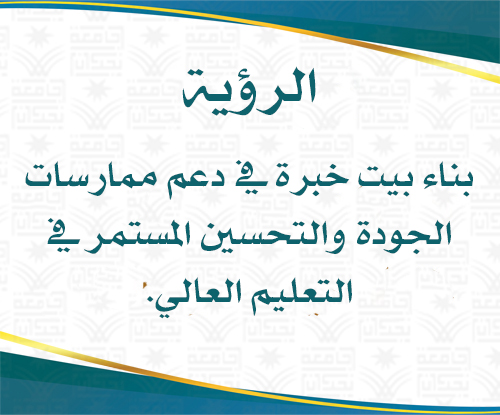 الرؤية

بناء بيت خبرة في دعم ممارسات الجودة والتحسين المستمر في التعليم العالي.